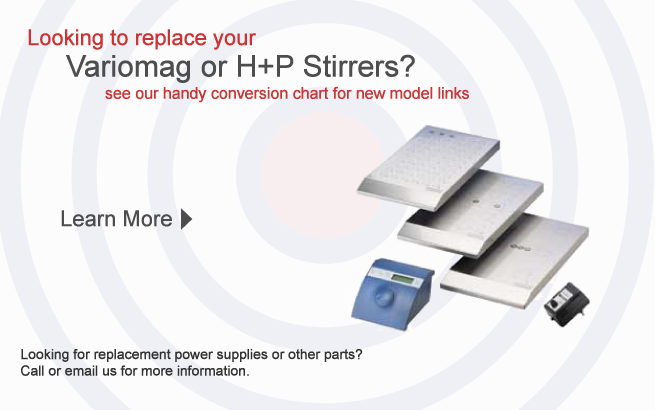 Looking to replace your

Variomag or H+P Stirrers?

see our handy conversion chart for new model links

Learn More

Looking for replacement power supplies or other parts?
Call or email us for more information.